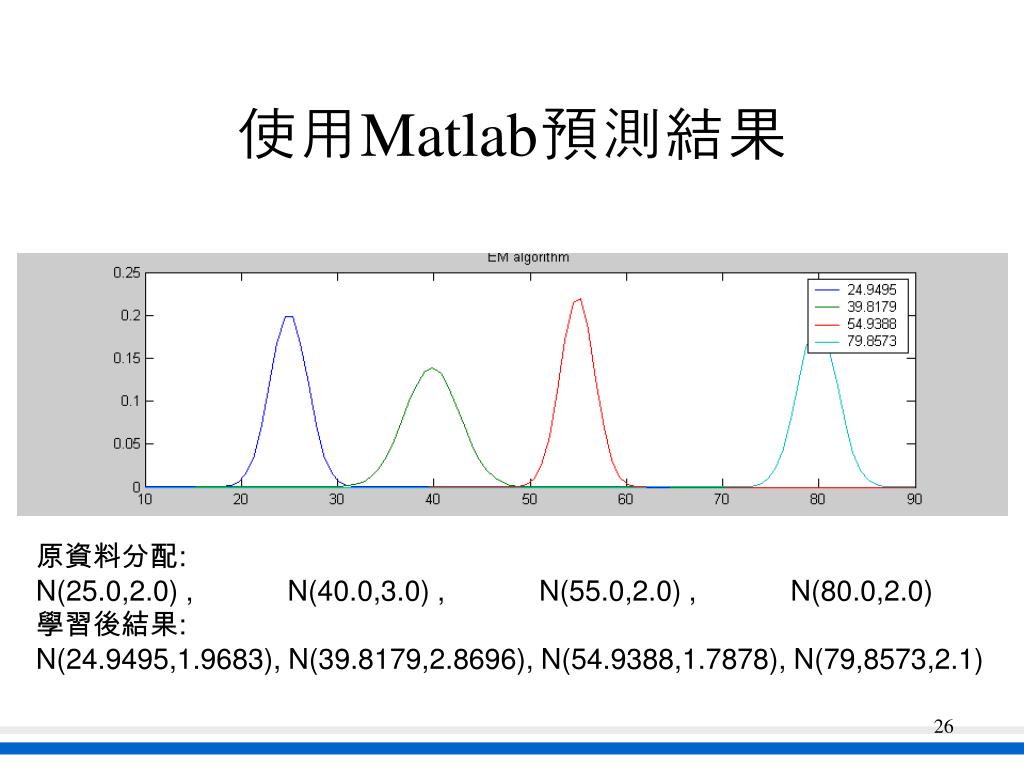 使用Matlab預測結果

EM algorithm

0.25
0.2
0.15
0.1
0.05
0
10 20 30 40 50 60 70 80 90

24.9495
39.8179
54.9388
79.8573

原資料分配:
N(25.0,2.0) , N(40.0,3.0) , N(55.0,2.0) , N(80.0,2.0)
學習後結果:
N(24.9495,1.9683), N(39.8179,2.8696), N(54.9388,1.7878), N(79,8573,2.1)

26